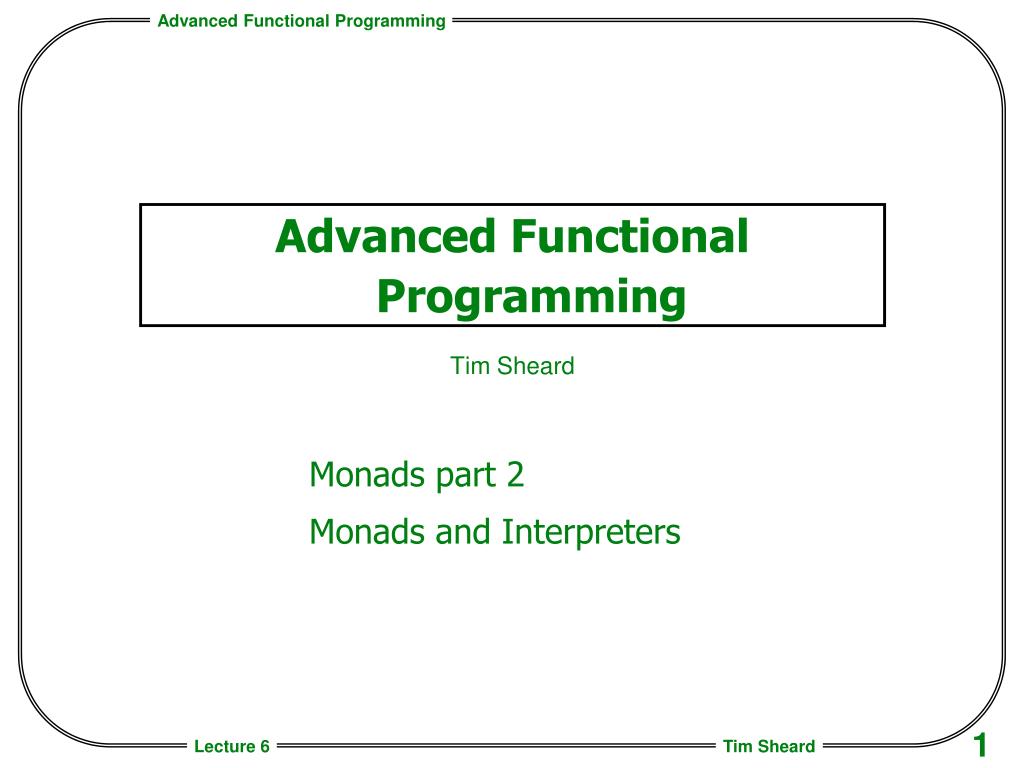 Advanced Functional Programming

Advanced Functional Programming

Tim Sheard

Monads part 2

Monads and Interpreters

Lecture 6

Tim Sheard

1